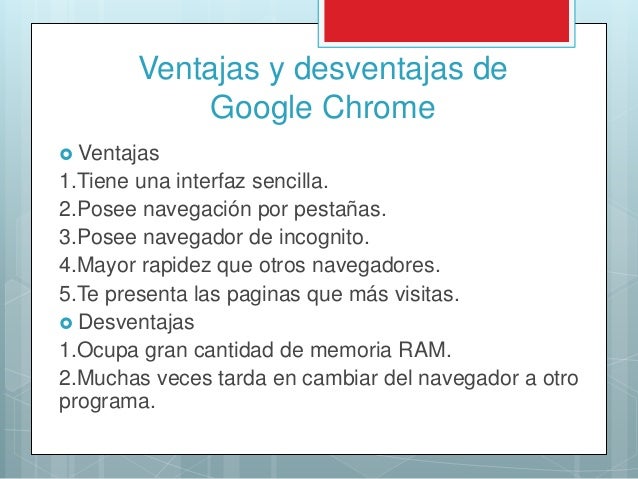 Ventajas y desventajas de Google Chrome

Ventajas
1.Tiene una interfaz sencilla.
2.Posee navegación por pestañas.
3.Posee navegador de incognito.
4.Mayor rapidez que otros navegadores.
5.Te presenta las paginas que más visitas.

Desventajas
1.Ocupa gran cantidad de memoria RAM.
2.Muchas veces tarda en cambiar del navegador a otro programa.